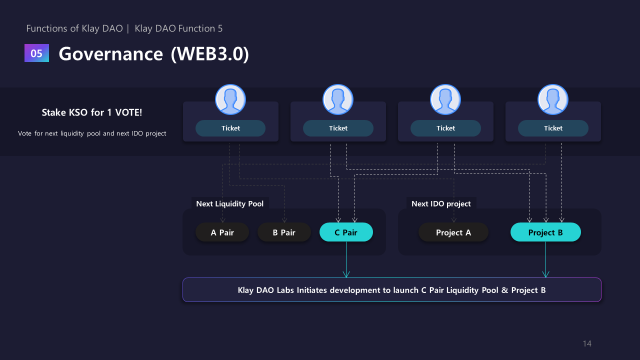 Functions of Klay DAO | Klay DAO Function 5

05 Governance (WEB3.0)

Stake KSO for 1 VOTE!

Vote for next liquidity pool and next IDO project

Ticket

Ticket

Ticket

Ticket

Next Liquidity Pool

A Pair

B Pair

C Pair

Next IDO project

Project A

Project B

Klay DAO Labs Initiates development to launch C Pair Liquidity Pool & Project B

14